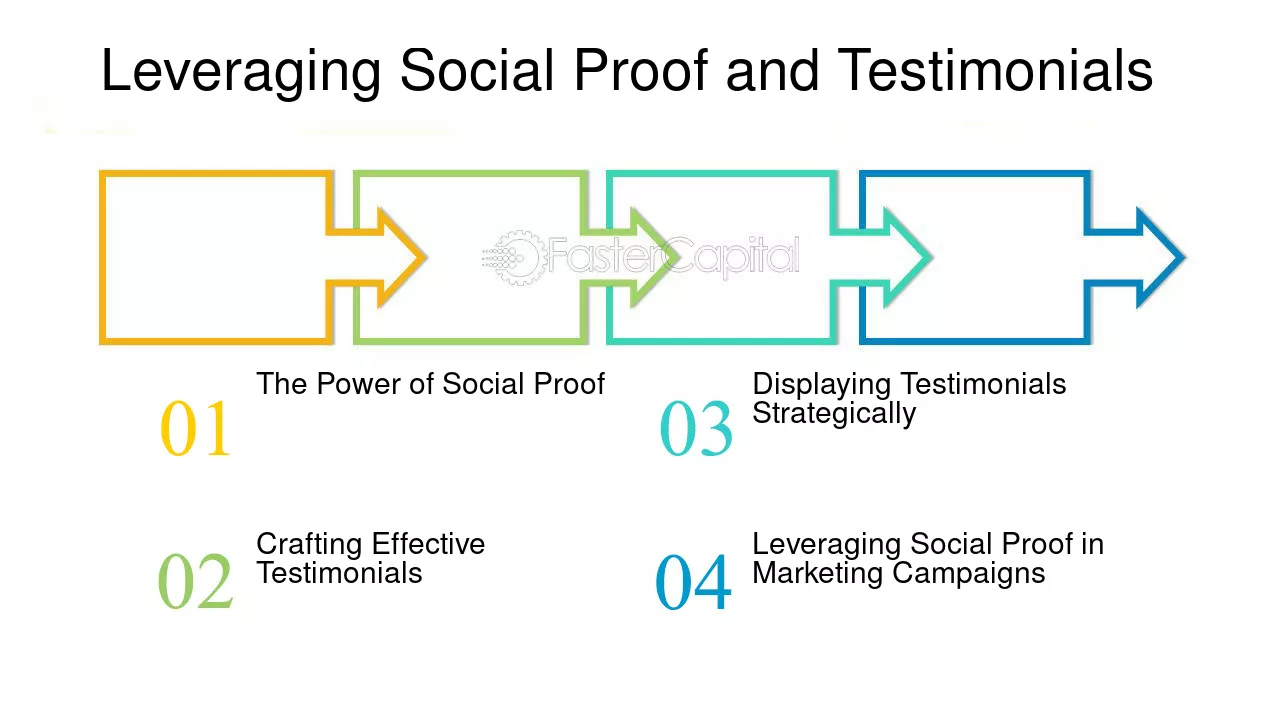 Leveraging Social Proof and Testimonials

01 The Power of Social Proof

02 Crafting Effective Testimonials

03 Displaying Testimonials Strategically

04 Leveraging Social Proof in Marketing Campaigns

FasterCapital